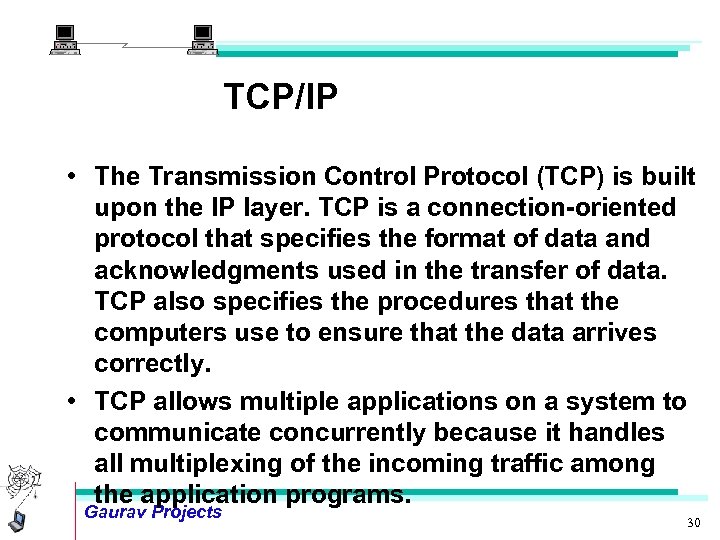 TCP/IP

• The Transmission Control Protocol (TCP) is built upon the IP layer. TCP is a connection-oriented protocol that specifies the format of data and acknowledgments used in the transfer of data. TCP also specifies the procedures that the computers use to ensure that the data arrives correctly.

• TCP allows multiple applications on a system to communicate concurrently because it handles all multiplexing of the incoming traffic among the application programs.

Gaurav Projects

30